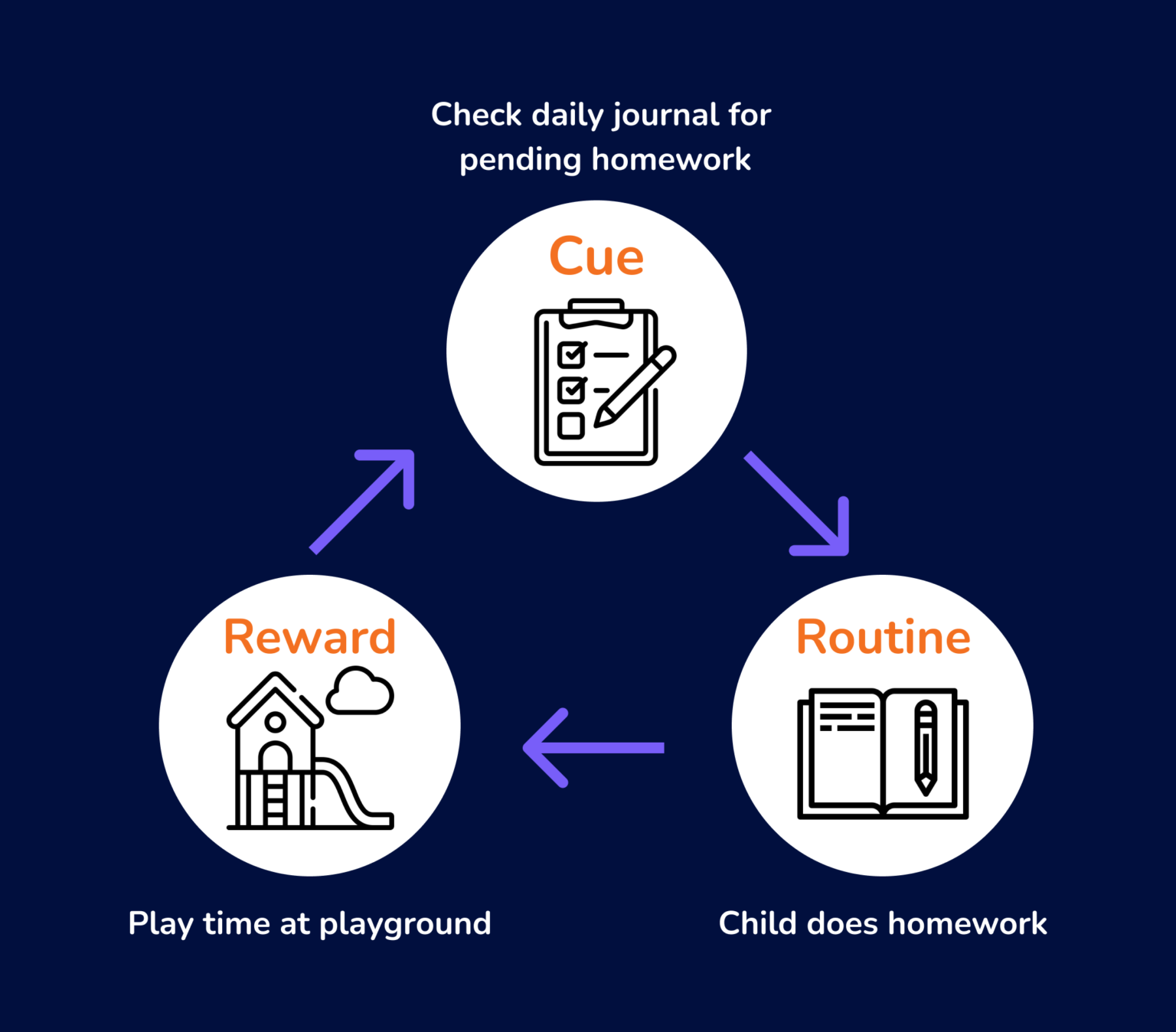 Check daily journal for pending homework

Cue

Reward

Routine

Play time at playground

Child does homework